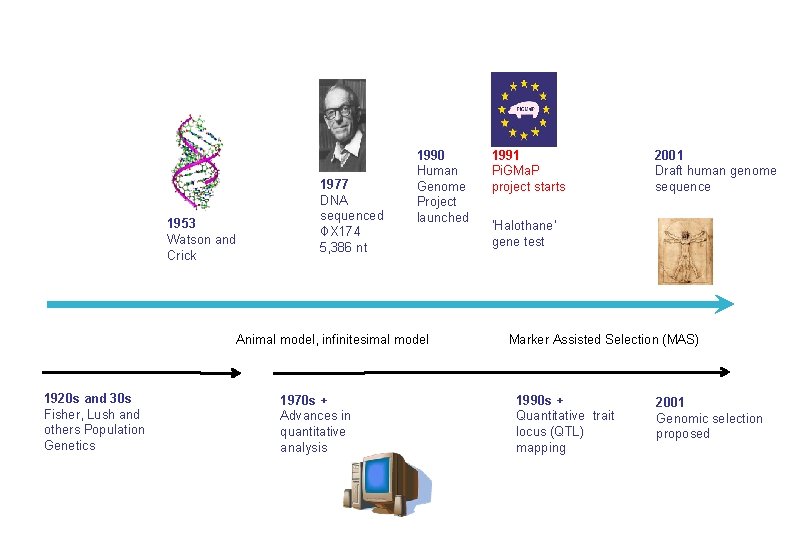 1953
Watson and Crick

1977
DNA sequenced
ΦX174
5,386 nt

1990
Human Genome Project launched

1991
PiGMaP project starts

'Halothane' gene test

2001
Draft human genome sequence

Animal model, infinitesimal model

Marker Assisted Selection (MAS)

1920s and 30s
Fisher, Lush and others Population Genetics

1970s +
Advances in quantitative analysis

1990s +
Quantitative trait locus (QTL) mapping

2001
Genomic selection proposed